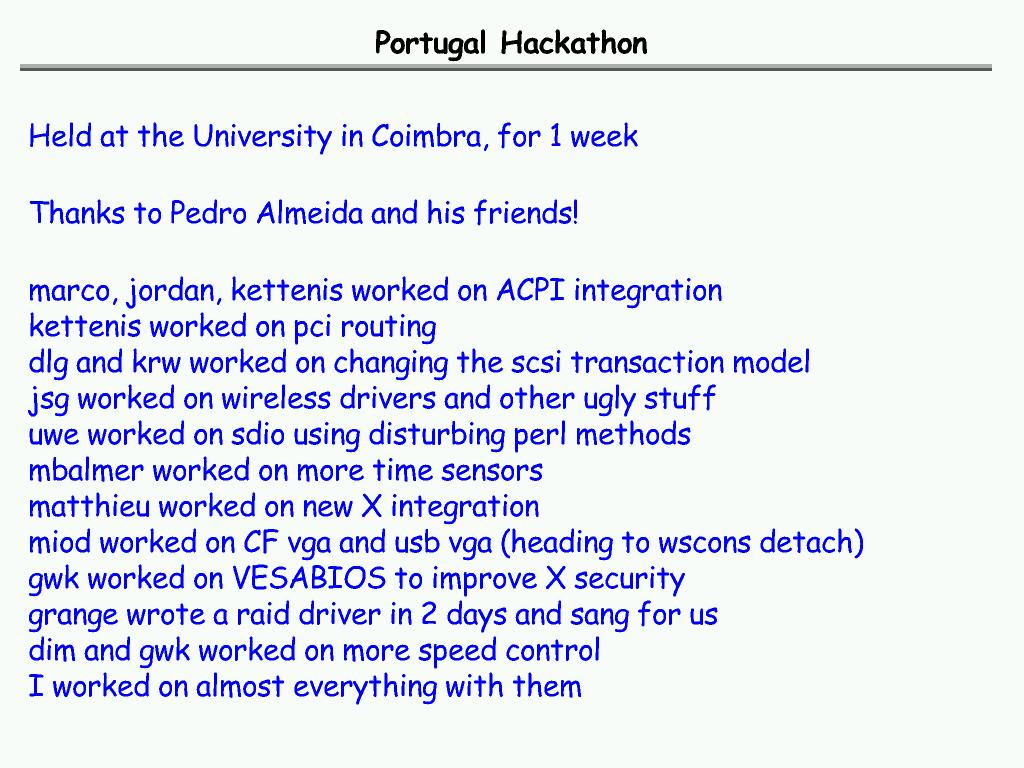 Portugal Hackathon

Held at the University in Coimbra, for 1 week

Thanks to Pedro Almeida and his friends!

marco, jordan, kettenis worked on ACPI integration
kettenis worked on pci routing
dlg and krw worked on changing the scsi transaction model
jsg worked on wireless drivers and other ugly stuff
uwe worked on sdio using disturbing perl methods
mbalmer worked on more time sensors
matthieu worked on new X integration
miod worked on CF vga and usb vga (heading to wscons detach)
gwk worked on VESABIOS to improve X security
grange wrote a raid driver in 2 days and sang for us
dim and gwk worked on more speed control
I worked on almost everything with them